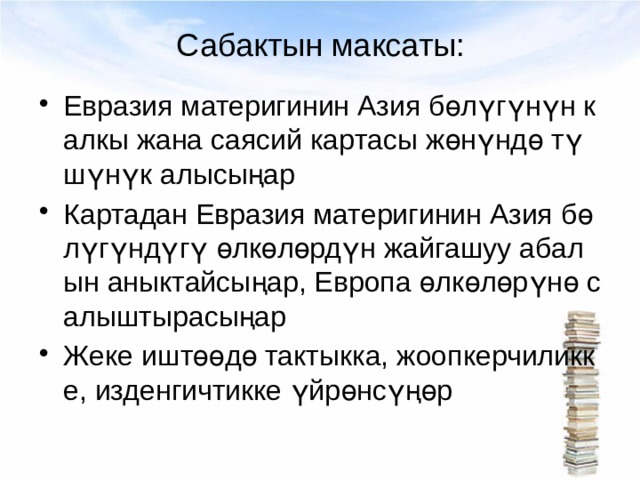 Сабактын максаты:

• Евразия материгинин Азия бөлүгүнүн калкы жана саясий картасы жөнүндө түшүнүк алысыңар

• Картадан Евразия материгинин Азия бөлүгүндүгү өлкөлөрдүн жайгашуу абалын аныктайсыңар, Европа өлкөлөрүнө салыштырасыңар

• Жеке иштөөдө тактыкка, жоопкерчиликке, изденгичтикке үйрөнсүңөр